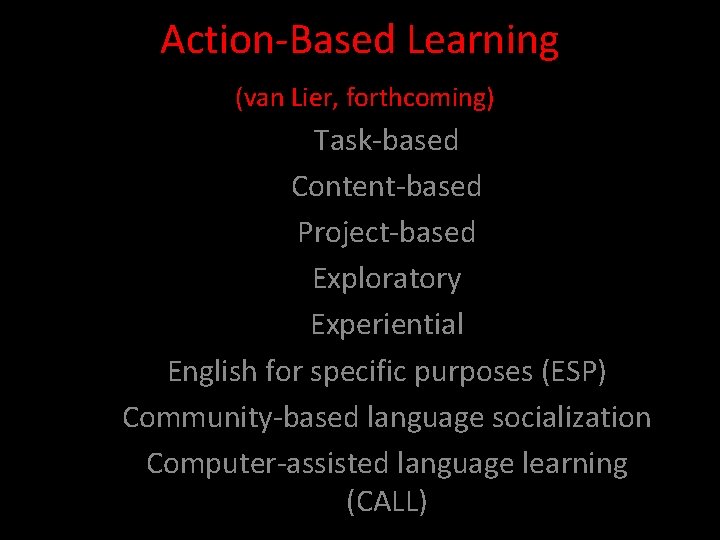 Action-Based Learning

(van Lier, forthcoming)

Task-based

Content-based

Project-based

Exploratory

Experiential

English for specific purposes (ESP)

Community-based language socialization

Computer-assisted language learning (CALL)